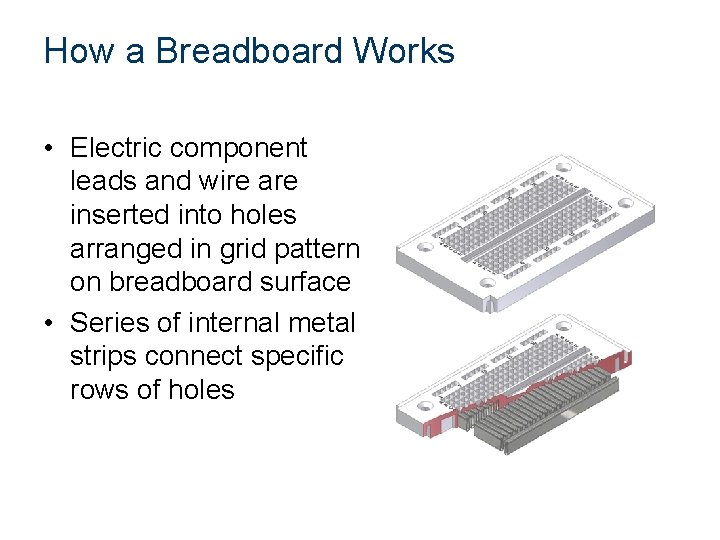 How a Breadboard Works

• Electric component leads and wire are inserted into holes arranged in grid pattern on breadboard surface

• Series of internal metal strips connect specific rows of holes